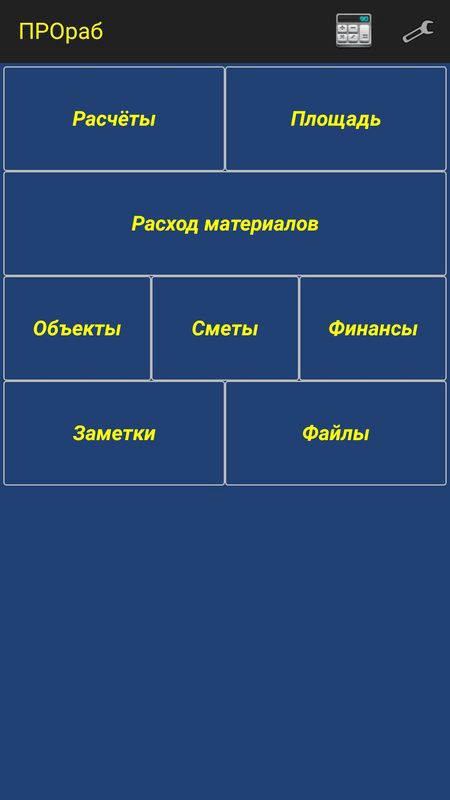 ПРОраб

Расчёты

Площадь

Расход материалов

Объекты

Сметы

Финансы

Заметки

Файлы